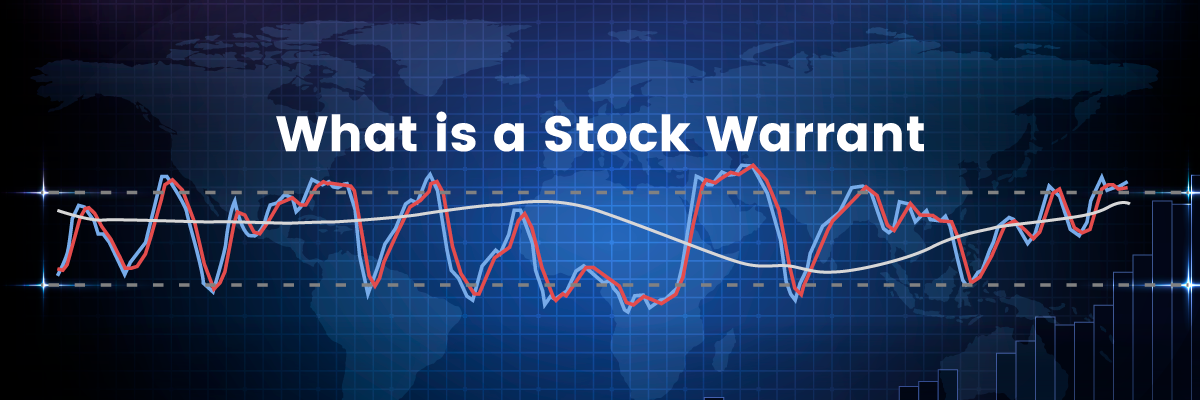 What is a Stock Warrant